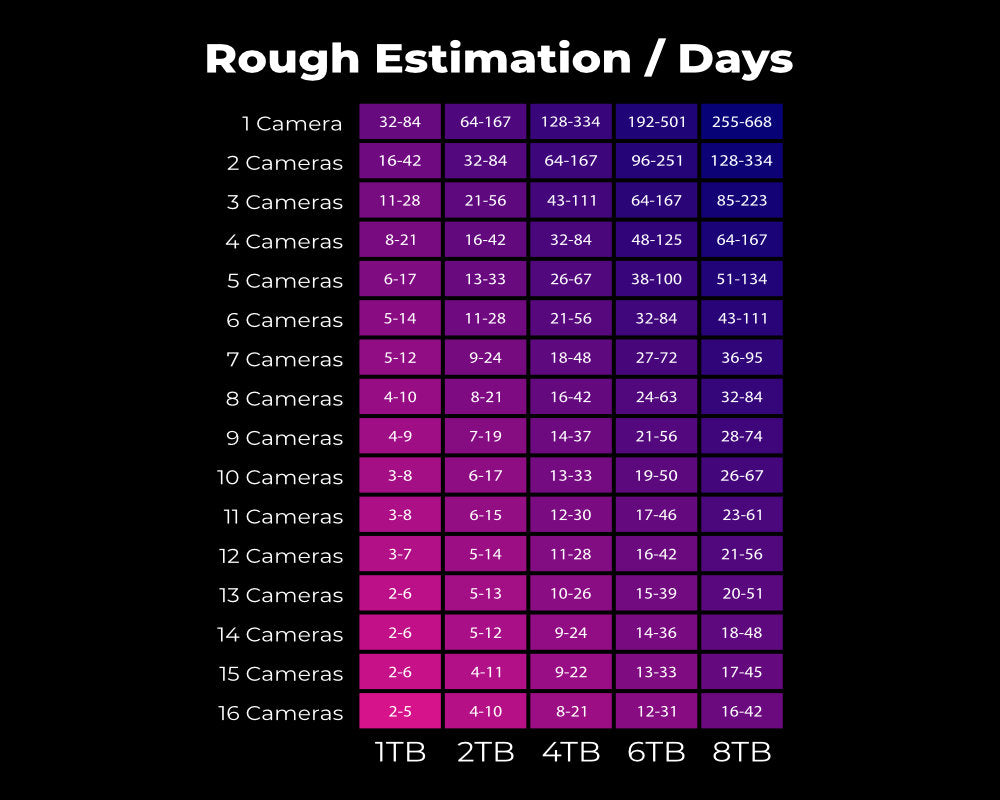 Rough Estimation / Days

| | 1TB | 2TB | 4TB | 6TB | 8TB |
|---|---|---|---|---|---|
| 1 Camera | 32-84 | 64-167 | 128-334 | 192-501 | 255-668 |
| 2 Cameras | 16-42 | 32-84 | 64-167 | 96-251 | 128-334 |
| 3 Cameras | 11-28 | 21-56 | 43-111 | 64-167 | 85-223 |
| 4 Cameras | 8-21 | 16-42 | 32-84 | 48-125 | 64-167 |
| 5 Cameras | 6-17 | 13-33 | 26-67 | 38-100 | 51-134 |
| 6 Cameras | 5-14 | 11-28 | 21-56 | 32-84 | 43-111 |
| 7 Cameras | 5-12 | 9-24 | 18-48 | 27-72 | 36-95 |
| 8 Cameras | 4-10 | 8-21 | 16-42 | 24-63 | 32-84 |
| 9 Cameras | 4-9 | 7-19 | 14-37 | 21-56 | 28-74 |
| 10 Cameras | 3-8 | 6-17 | 13-33 | 19-50 | 26-67 |
| 11 Cameras | 3-8 | 6-15 | 12-30 | 17-46 | 23-61 |
| 12 Cameras | 3-7 | 5-14 | 11-28 | 16-42 | 21-56 |
| 13 Cameras | 2-6 | 5-13 | 10-26 | 15-39 | 20-51 |
| 14 Cameras | 2-6 | 5-12 | 9-24 | 14-36 | 18-48 |
| 15 Cameras | 2-6 | 4-11 | 9-22 | 13-33 | 17-45 |
| 16 Cameras | 2-5 | 4-10 | 8-21 | 12-31 | 16-42 |